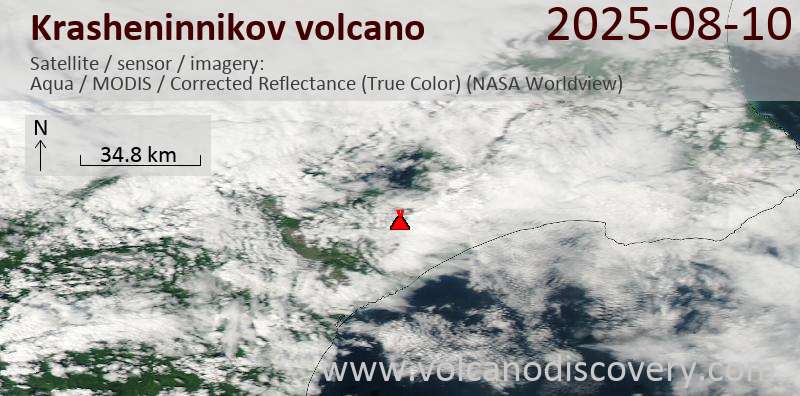 Krasheninnikov volcano
2025-08-10
Satellite / sensor / imagery:
Aqua / MODIS / Corrected Reflectance (True Color) (NASA Worldview)
N
34.8 km
www.volcanodiscovery.com